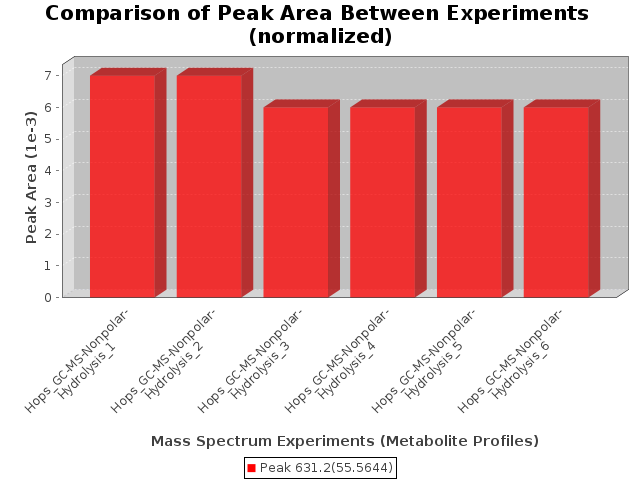 Comparison of Peak Area Between Experiments (normalized)

Peak Area (1e-3)

7
6
5
4
3
2
1
0

Hops_GC-MS-Nonpolar-Hydrolysis_1
Hops_GC-MS-Nonpolar-Hydrolysis_2
Hops_GC-MS-Nonpolar-Hydrolysis_3
Hops_GC-MS-Nonpolar-Hydrolysis_4
Hops_GC-MS-Nonpolar-Hydrolysis_5
Hops_GC-MS-Nonpolar-Hydrolysis_6

Mass Spectrum Experiments (Metabolite Profiles)

Peak 631.2(55.5644)